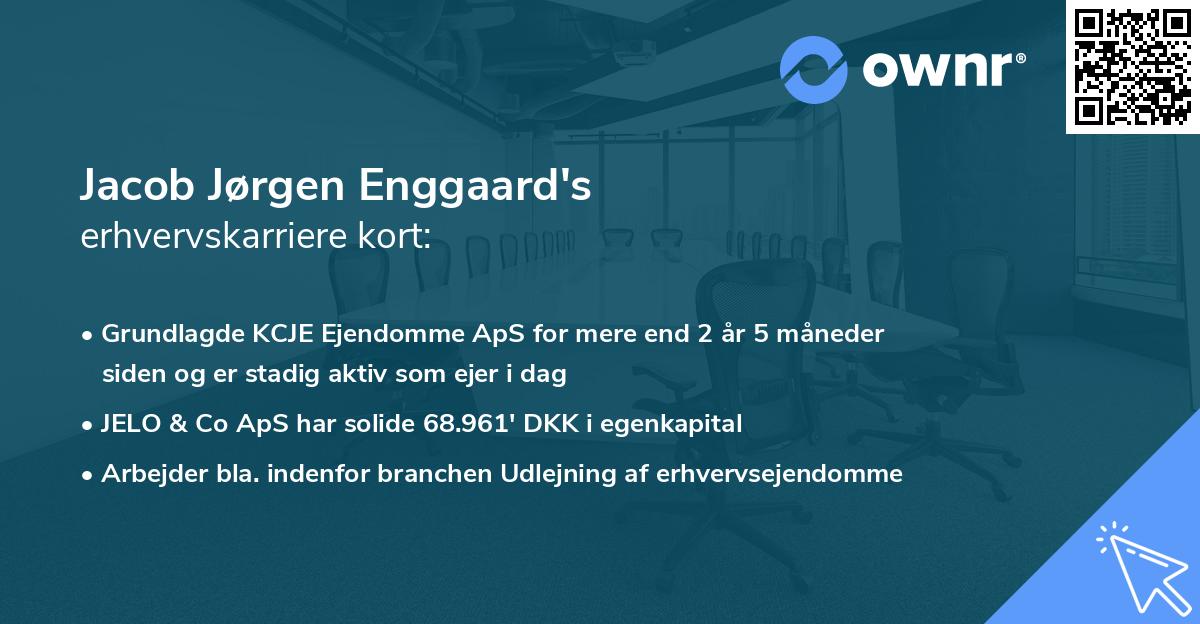 ownr®

Jacob Jørgen Enggaard's
erhvervskarriere kort:

• Grundlagde KCJE Ejendomme ApS for mere end 2 år 5 måneder siden og er stadig aktiv som ejer i dag
• JELO & Co ApS har solide 68.961' DKK i egenkapital
• Arbejder bla. indenfor branchen Udlejning af erhvervsejendomme